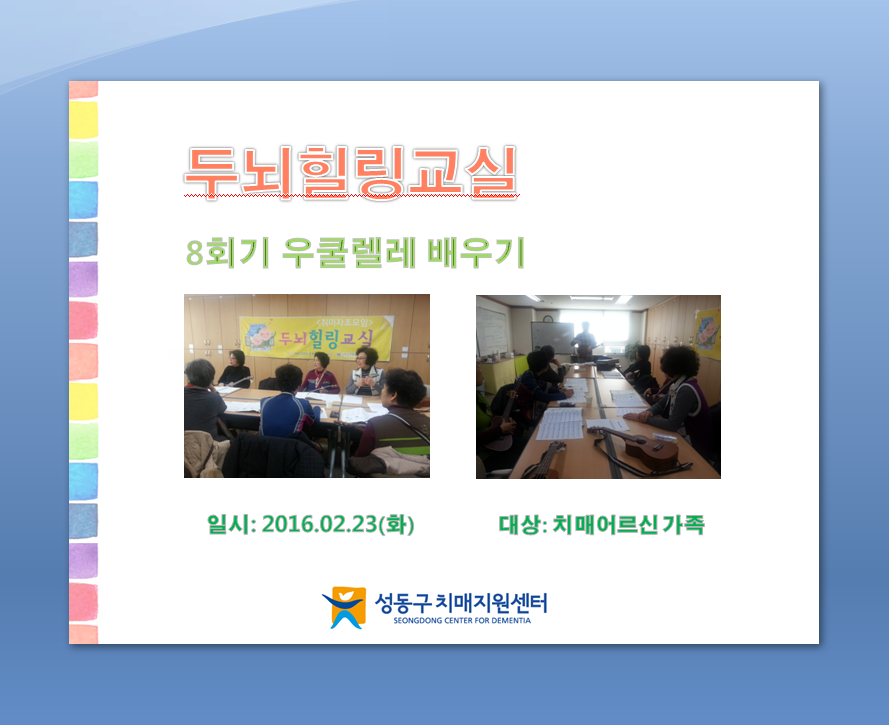 두뇌힐링교실

8회기 우쿨렐레 배우기

<취미자조모임>
두뇌힐링교실

일시: 2016.02.23(화)

대상: 치매어르신 가족

성동구 치매지원센터
SEONGDONG CENTER FOR DEMENTIA